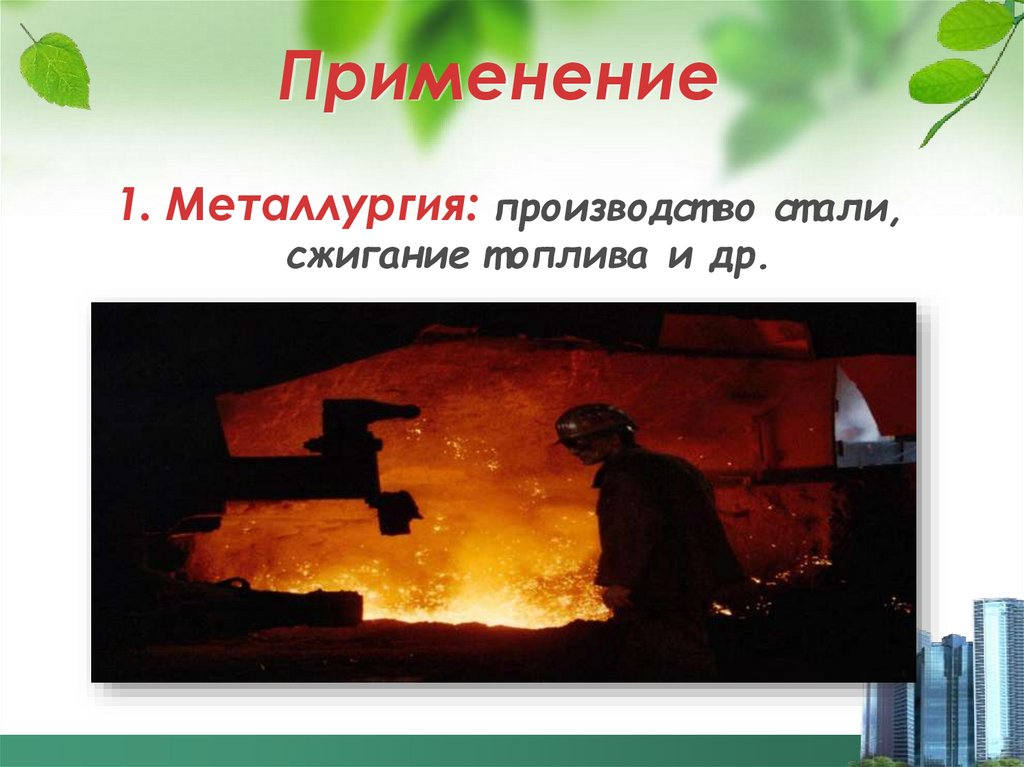 Применение

1. Металлургия: производство стали, сжигание топлива и др.